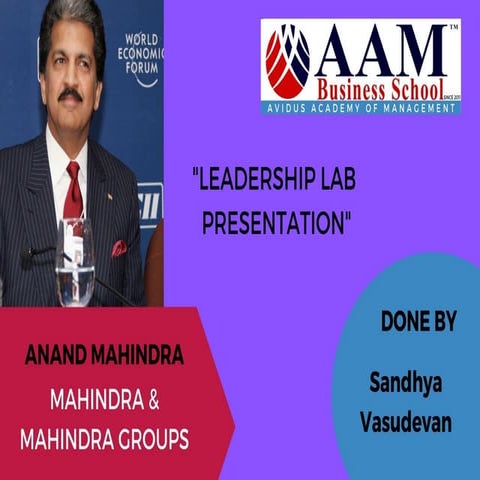 WORLD ECONOMIC FORUM

CII

AAM™
Business School
SINCE 2011
AVIDUS ACADEMY OF MANAGEMENT

"LEADERSHIP LAB PRESENTATION"

ANAND MAHINDRA

MAHINDRA & MAHINDRA GROUPS

DONE BY

Sandhya Vasudevan